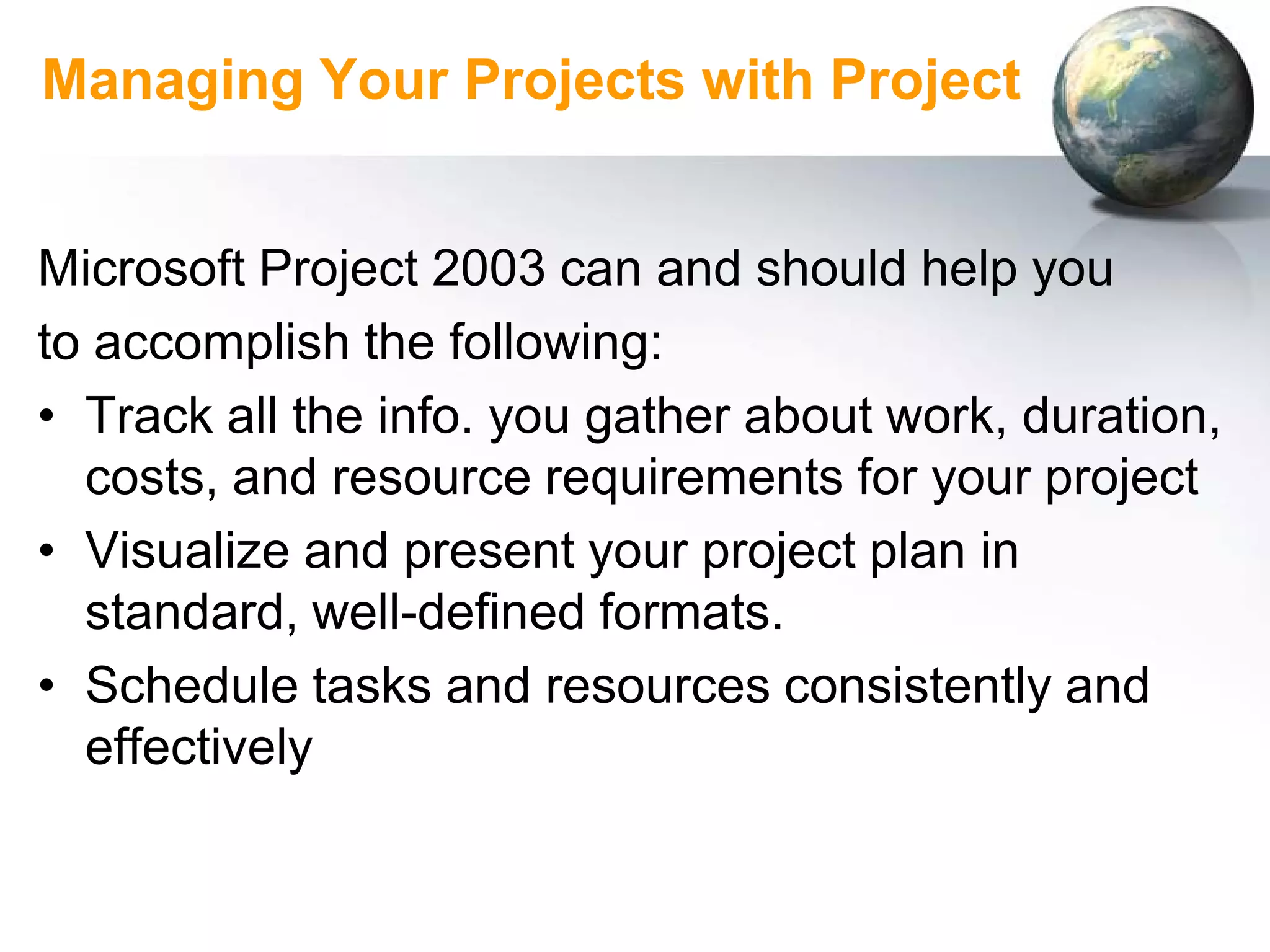 Managing Your Projects with Project

Microsoft Project 2003 can and should help you to accomplish the following:

• Track all the info. you gather about work, duration, costs, and resource requirements for your project
• Visualize and present your project plan in standard, well-defined formats.
• Schedule tasks and resources consistently and effectively